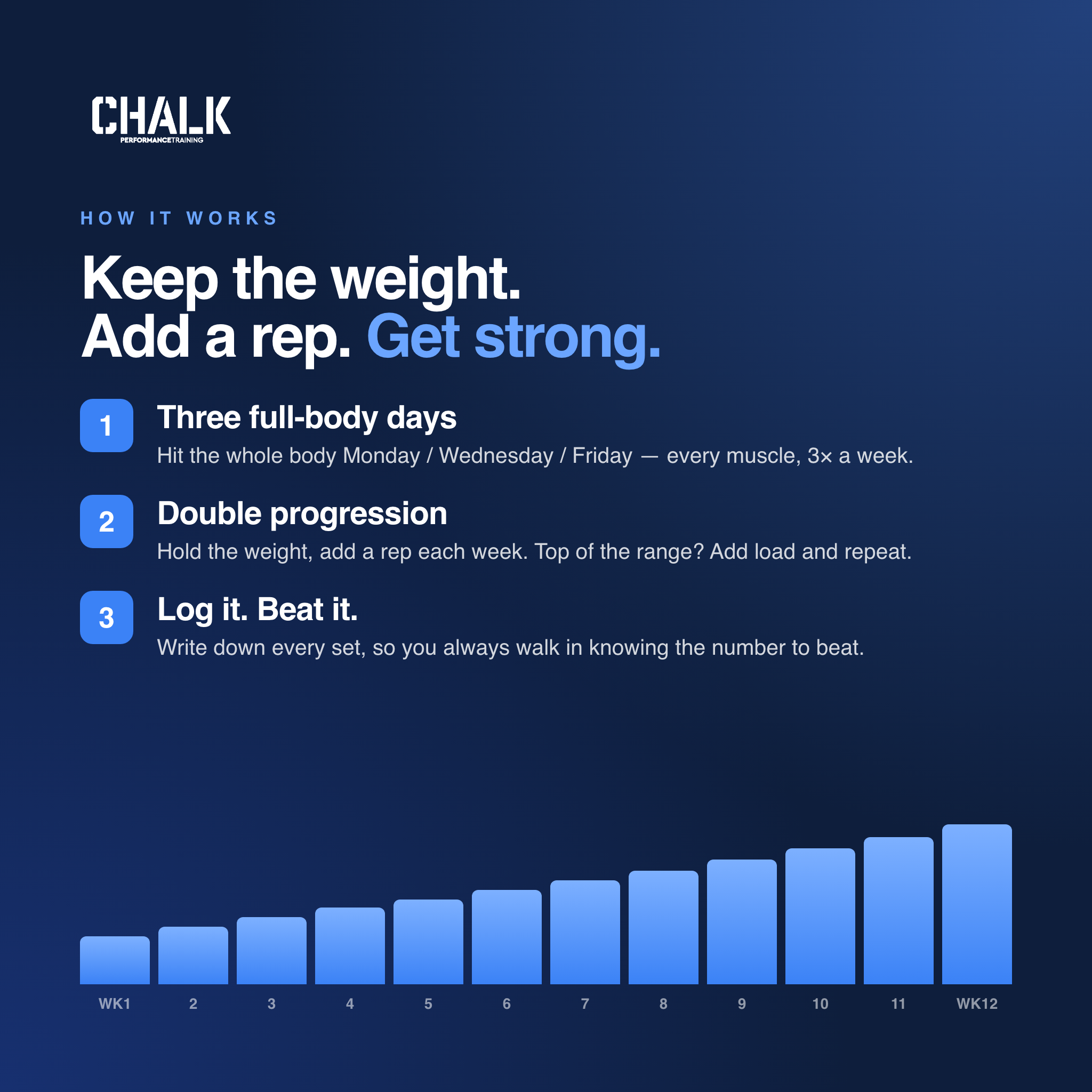 CHALK
PERFORMANCETRAINING

HOW IT WORKS

Keep the weight.
Add a rep. Get strong.

1 Three full-body days
Hit the whole body Monday / Wednesday / Friday — every muscle, 3× a week.

2 Double progression
Hold the weight, add a rep each week. Top of the range? Add load and repeat.

3 Log it. Beat it.
Write down every set, so you always walk in knowing the number to beat.

WK1 2 3 4 5 6 7 8 9 10 11 WK12